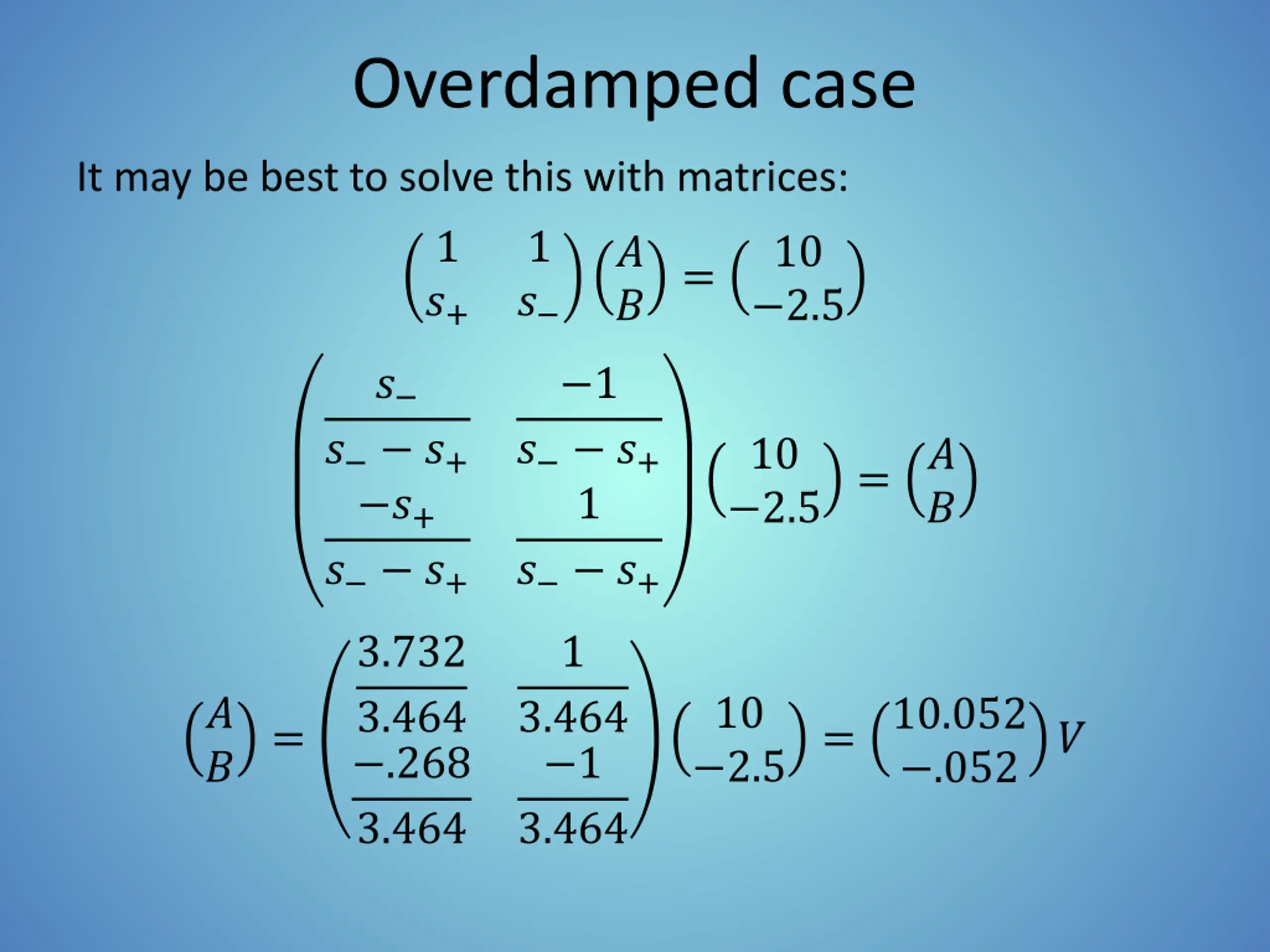 Overdamped case

It may be best to solve this with matrices:

$\begin{pmatrix} 1 & 1 \\ s_+ & s_- \end{pmatrix} \begin{pmatrix} A \\ B \end{pmatrix} = \begin{pmatrix} 10 \\ -2.5 \end{pmatrix}$

$\begin{pmatrix} \frac{s_-}{s_- - s_+} & \frac{-1}{s_- - s_+} \\ \frac{-s_+}{s_- - s_+} & \frac{1}{s_- - s_+} \end{pmatrix} \begin{pmatrix} 10 \\ -2.5 \end{pmatrix} = \begin{pmatrix} A \\ B \end{pmatrix}$

$\begin{pmatrix} A \\ B \end{pmatrix} = \begin{pmatrix} \frac{3.732}{3.464} & \frac{1}{3.464} \\ \frac{-.268}{3.464} & \frac{-1}{3.464} \end{pmatrix} \begin{pmatrix} 10 \\ -2.5 \end{pmatrix} = \begin{pmatrix} 10.052 \\ -.052 \end{pmatrix} V$